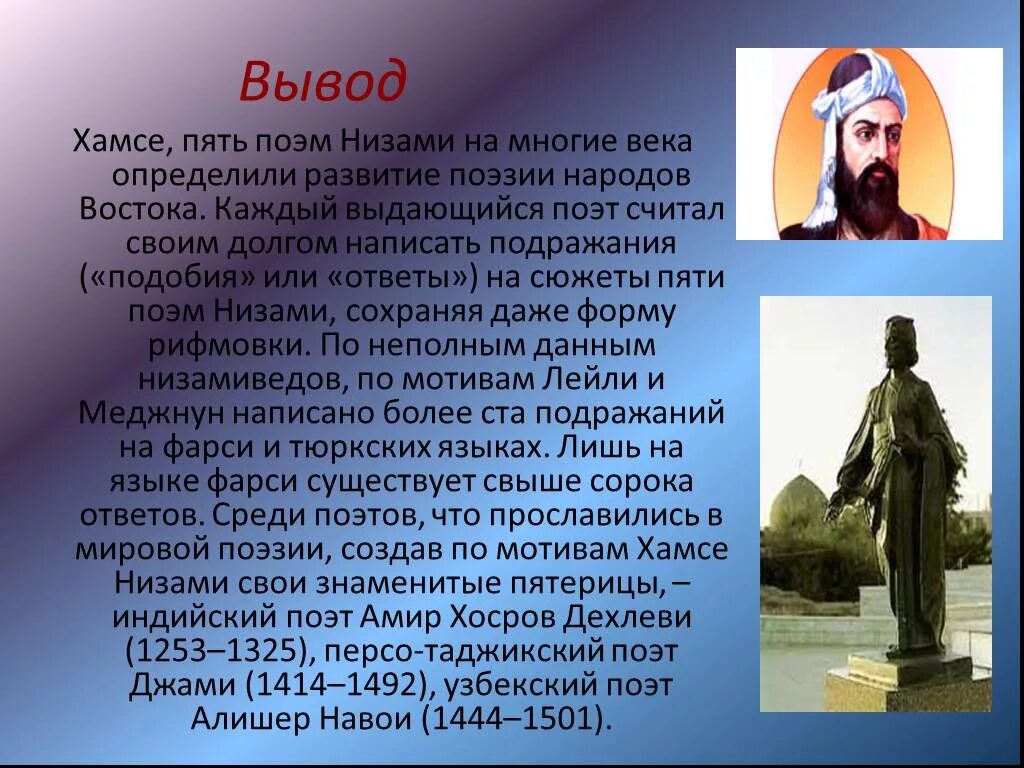 Вывод

Хамсе, пять поэм Низами на многие века определили развитие поэзии народов Востока. Каждый выдающийся поэт считал своим долгом написать подражания («подобия» или «ответы») на сюжеты пяти поэм Низами, сохраняя даже форму рифмовки. По неполным данным низамиведов, по мотивам Лейли и Меджнун написано более ста подражаний на фарси и тюркских языках. Лишь на языке фарси существует свыше сорока ответов. Среди поэтов, что прославились в мировой поэзии, создав по мотивам Хамсе Низами свои знаменитые пятерицы, – индийский поэт Амир Хосров Дехлеви (1253–1325), персо-таджикский поэт Джами (1414–1492), узбекский поэт Алишер Навои (1444–1501).